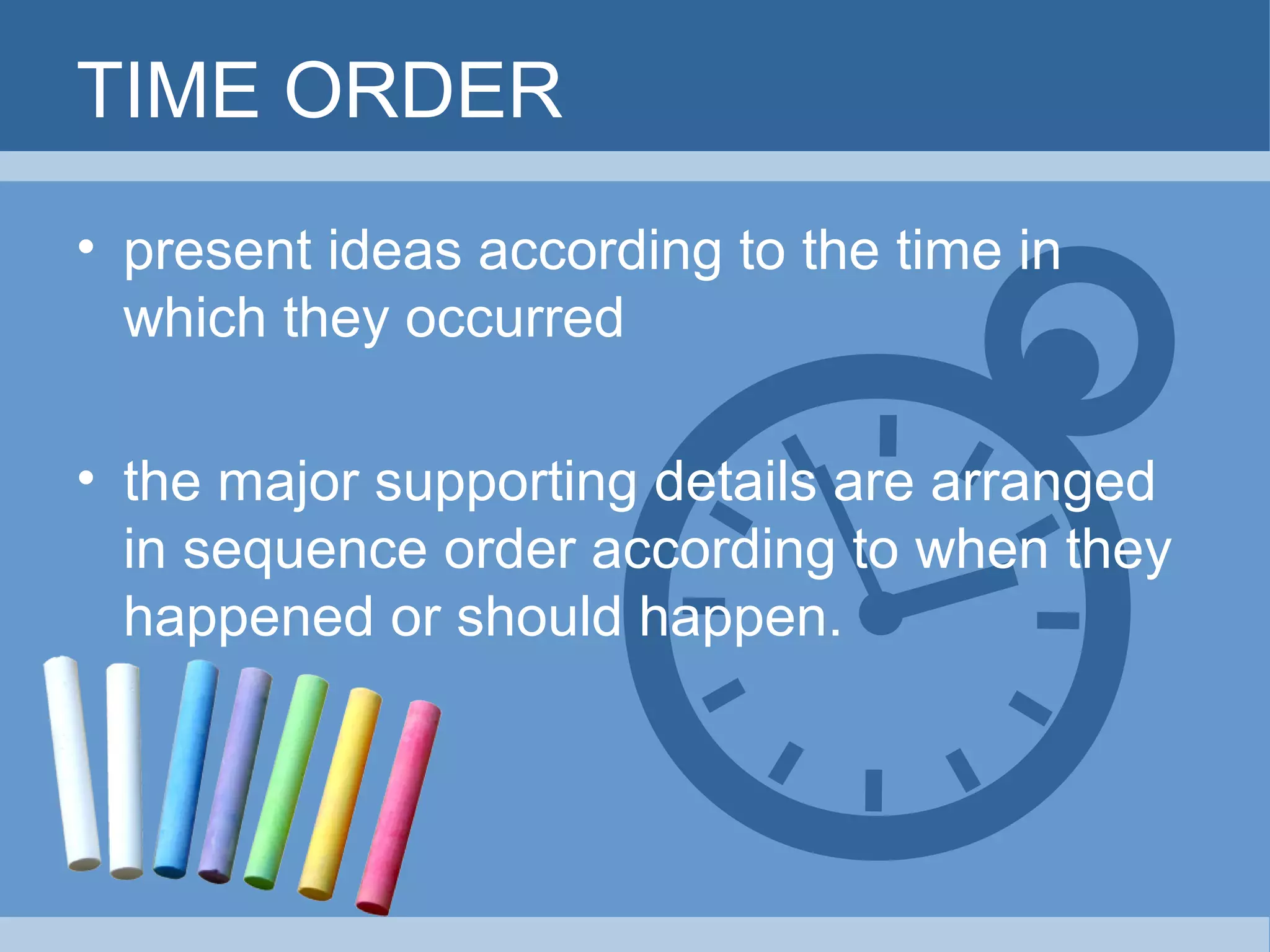 TIME ORDER

• present ideas according to the time in which they occurred

• the major supporting details are arranged in sequence order according to when they happened or should happen.